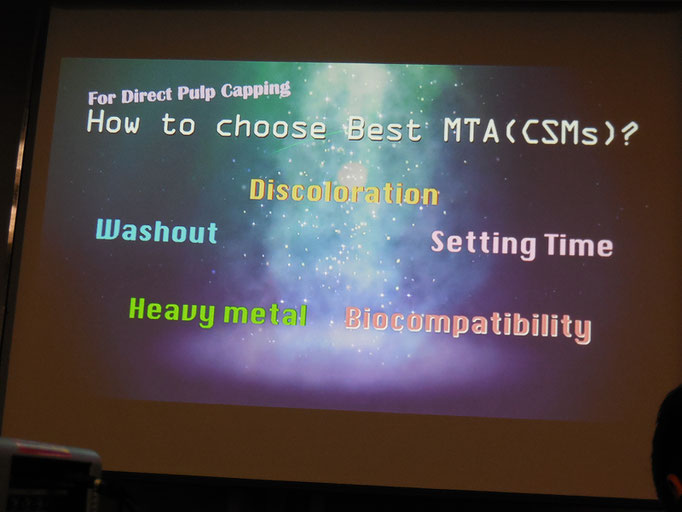 For Direct Pulp Capping
How to choose Best MTA(CSMs)?

Discoloration

Washout

Setting Time

Heavy metal

Biocompatibility